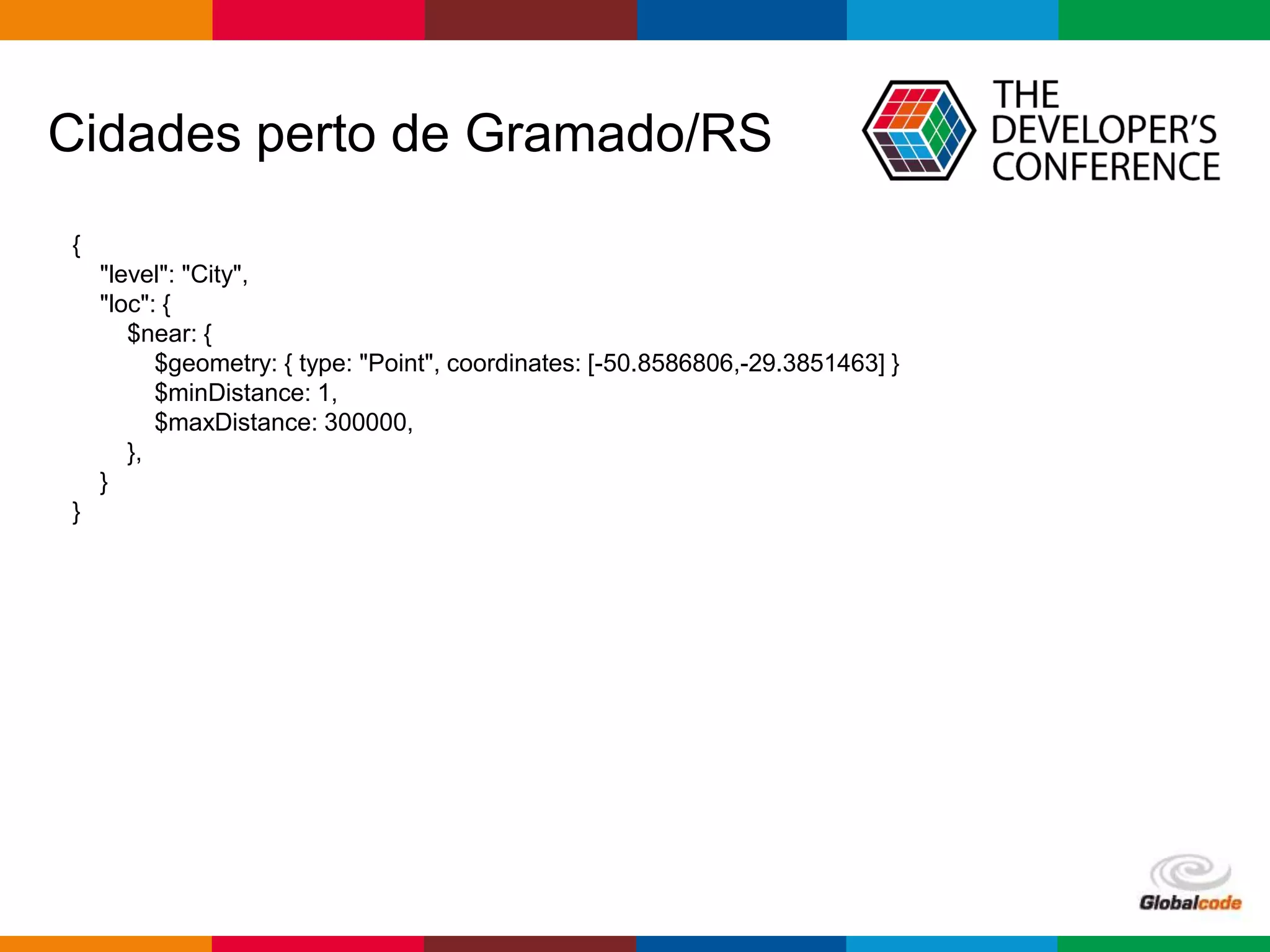 Cidades perto de Gramado/RS

THE DEVELOPER'S CONFERENCE

{
"level": "City",
"loc": {
$near: {
$geometry: { type: "Point", coordinates: [-50.8586806,-29.3851463] }
$minDistance: 1,
$maxDistance: 300000,
},
}
}

Globalcode